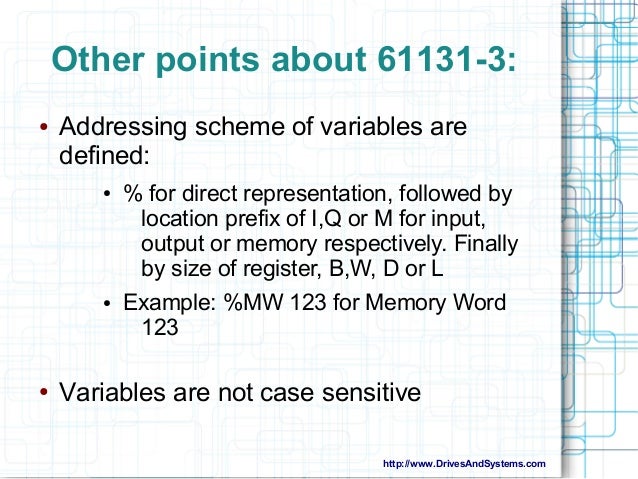 Other points about 61131-3:

• Addressing scheme of variables are defined:

• % for direct representation, followed by location prefix of I,Q or M for input, output or memory respectively. Finally by size of register, B,W, D or L

• Example: %MW 123 for Memory Word 123

• Variables are not case sensitive

http://www.DrivesAndSystems.com